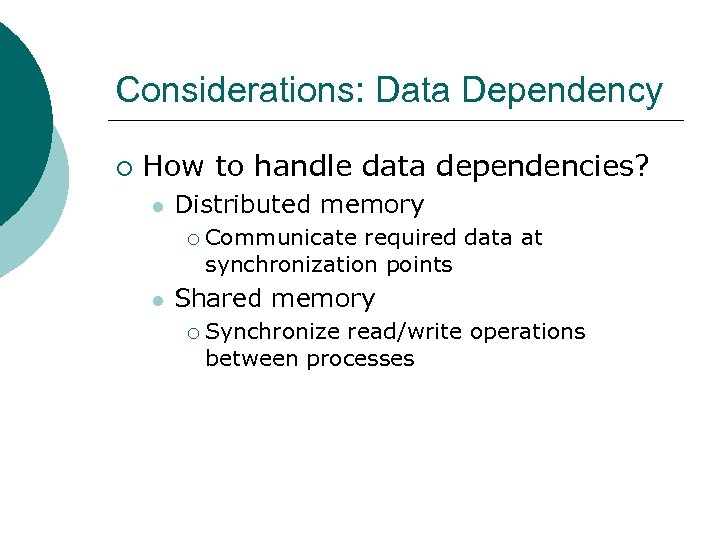 Considerations: Data Dependency

○ How to handle data dependencies?
● Distributed memory
○ Communicate required data at synchronization points
● Shared memory
○ Synchronize read/write operations between processes